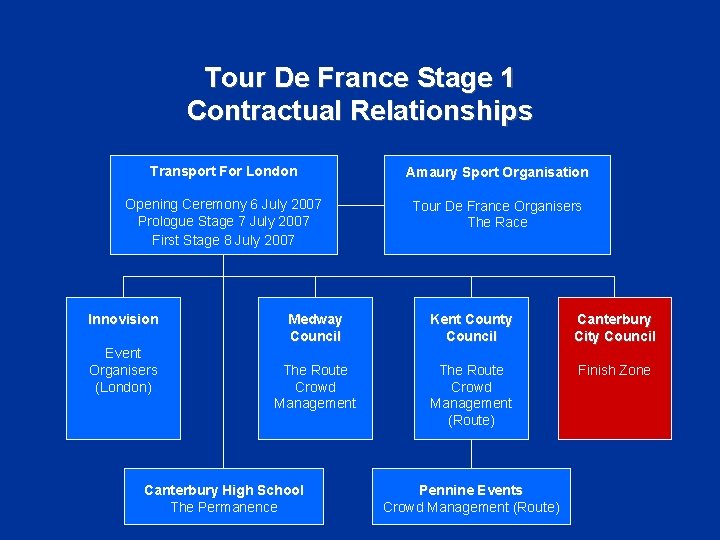 Tour De France Stage 1
Contractual Relationships

Transport For London

Opening Ceremony 6 July 2007
Prologue Stage 7 July 2007
First Stage 8 July 2007

Amaury Sport Organisation

Tour De France Organisers
The Race

Innovision

Event
Organisers
(London)

Medway
Council

The Route
Crowd
Management

Kent County
Council

The Route
Crowd
Management
(Route)

Canterbury
City Council

Finish Zone

Canterbury High School
The Permanence

Pennine Events
Crowd Management (Route)